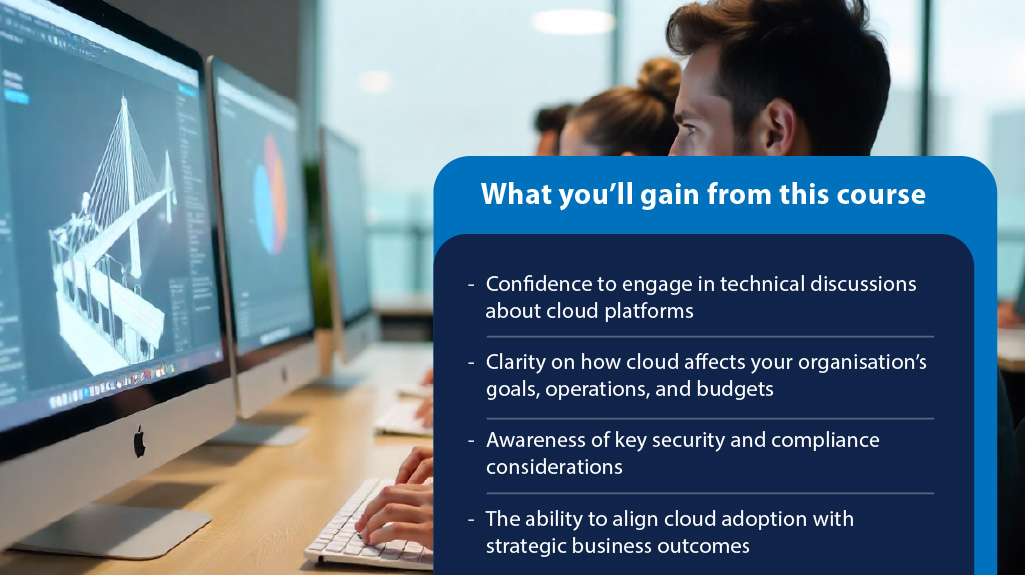 What you'll gain from this course

- Confidence to engage in technical discussions about cloud platforms

- Clarity on how cloud affects your organisation's goals, operations, and budgets

- Awareness of key security and compliance considerations

- The ability to align cloud adoption with strategic business outcomes